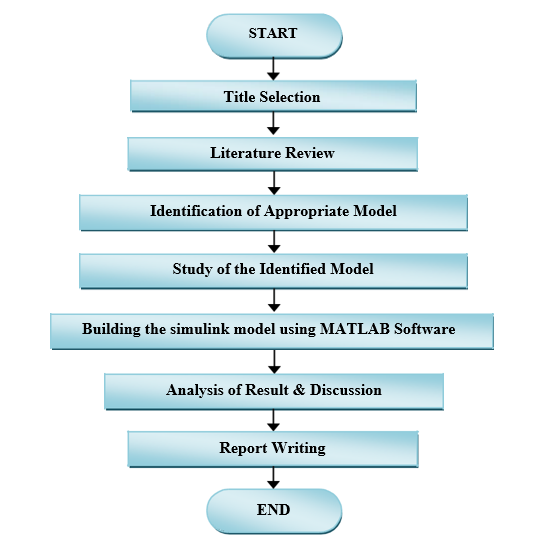 START

Title Selection

Literature Review

Identification of Appropriate Model

Study of the Identified Model

Building the simulink model using MATLAB Software

Analysis of Result & Discussion

Report Writing

END